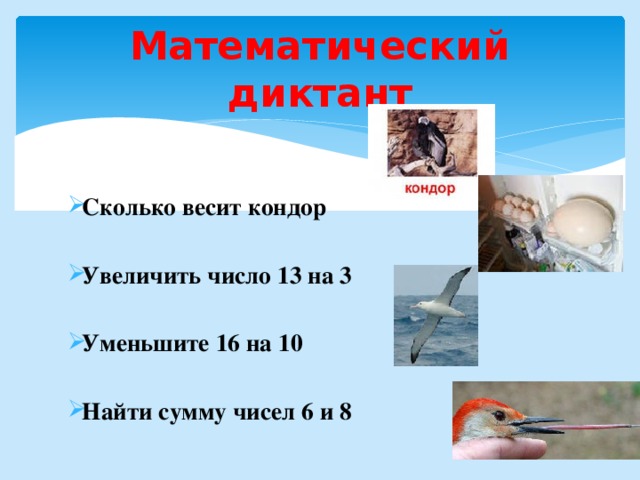 Математический диктант

кондор

Сколько весит кондор

Увеличить число 13 на 3

Уменьшите 16 на 10

Найти сумму чисел 6 и 8